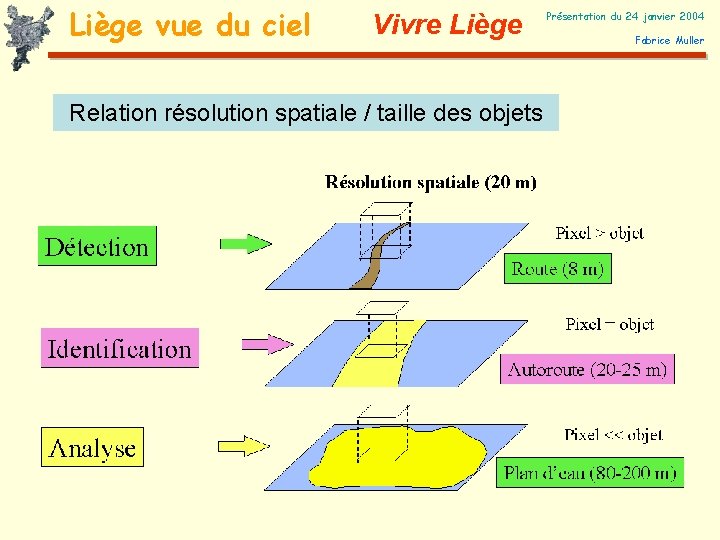 Liège vue du ciel

Vivre Liège

Présentation du 24 janvier 2004

Fabrice Muller

Relation résolution spatiale / taille des objets

Résolution spatiale (20 m)

Détection

Pixel > objet

Route (8 m)

Identification

Pixel = objet

Autoroute (20-25 m)

Analyse

Pixel << objet

Plan d'eau (80-200 m)